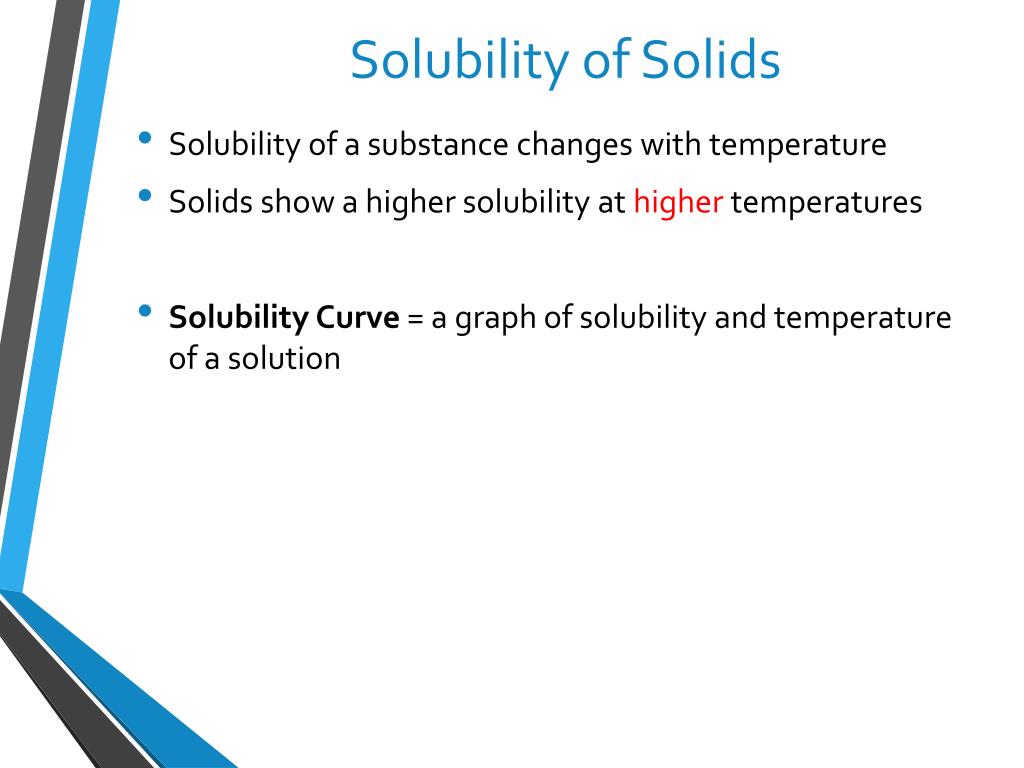 Solubility of Solids

• Solubility of a substance changes with temperature
• Solids show a higher solubility at higher temperatures

• Solubility Curve = a graph of solubility and temperature of a solution